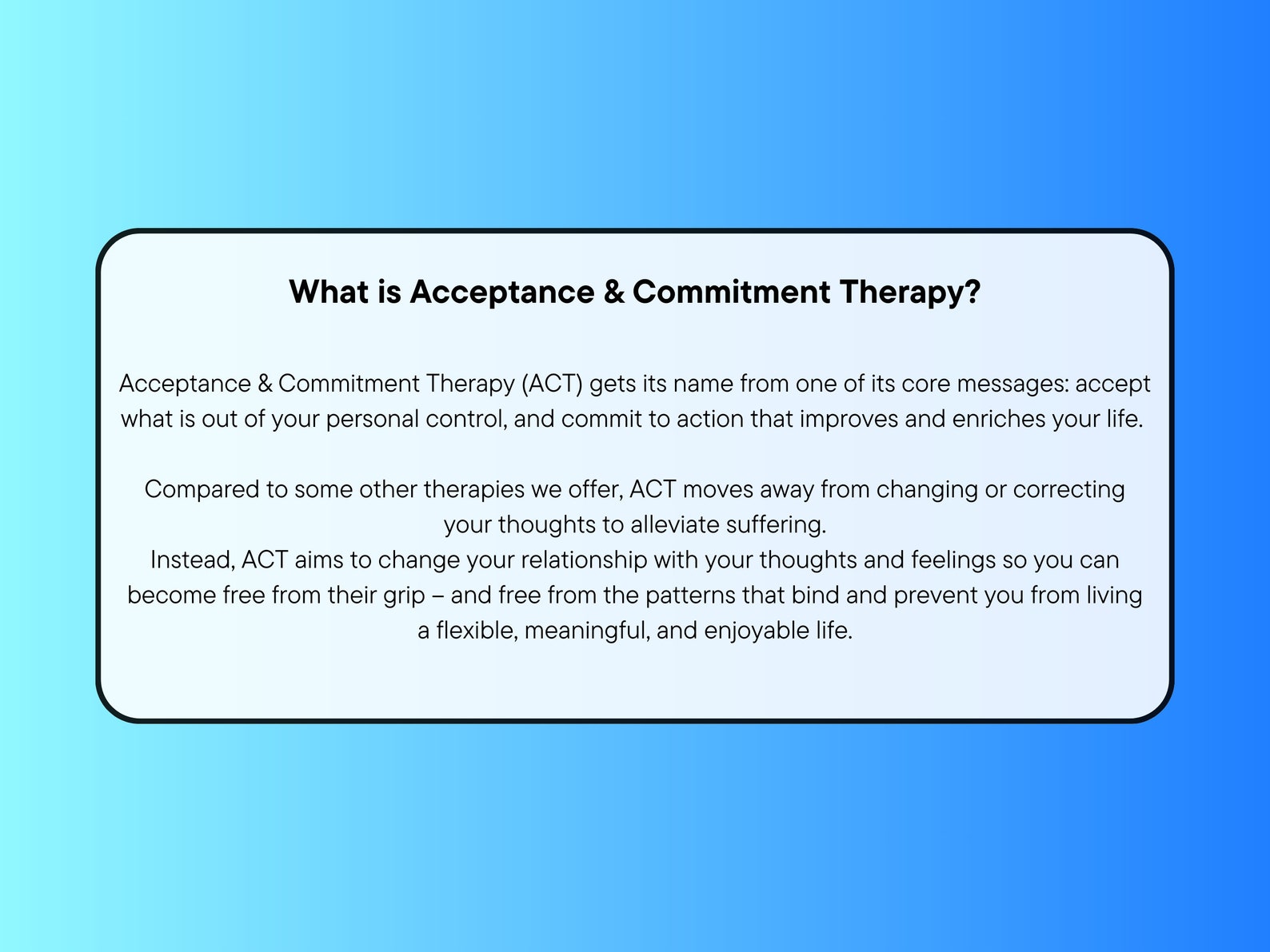 What is Acceptance & Commitment Therapy?

Acceptance & Commitment Therapy (ACT) gets its name from one of its core messages: accept what is out of your personal control, and commit to action that improves and enriches your life.

Compared to some other therapies we offer, ACT moves away from changing or correcting your thoughts to alleviate suffering.
Instead, ACT aims to change your relationship with your thoughts and feelings so you can become free from their grip – and free from the patterns that bind and prevent you from living a flexible, meaningful, and enjoyable life.